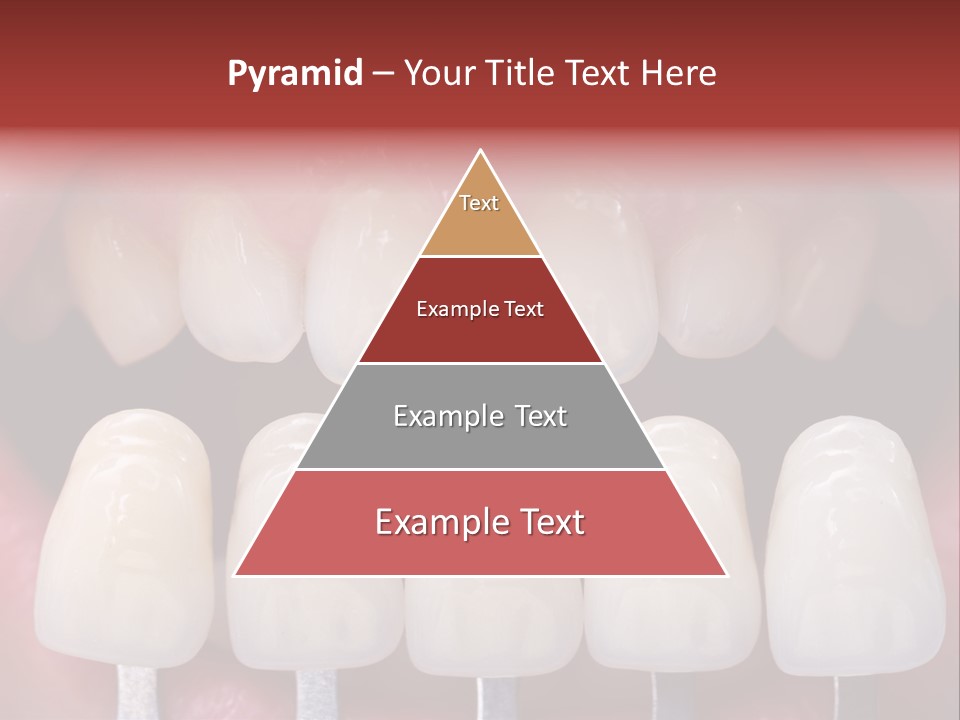 Pyramid – Your Title Text Here

Text

Example Text

Example Text

Example Text